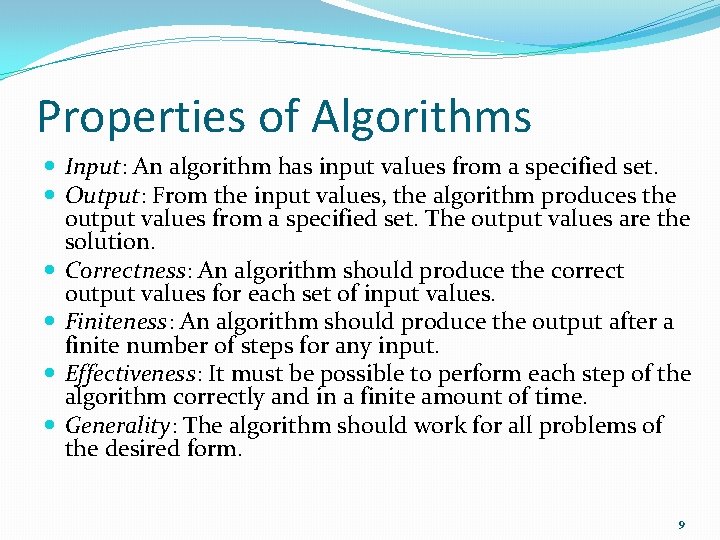 Properties of Algorithms

- Input: An algorithm has input values from a specified set.
- Output: From the input values, the algorithm produces the output values from a specified set. The output values are the solution.
- Correctness: An algorithm should produce the correct output values for each set of input values.
- Finiteness: An algorithm should produce the output after a finite number of steps for any input.
- Effectiveness: It must be possible to perform each step of the algorithm correctly and in a finite amount of time.
- Generality: The algorithm should work for all problems of the desired form.

9